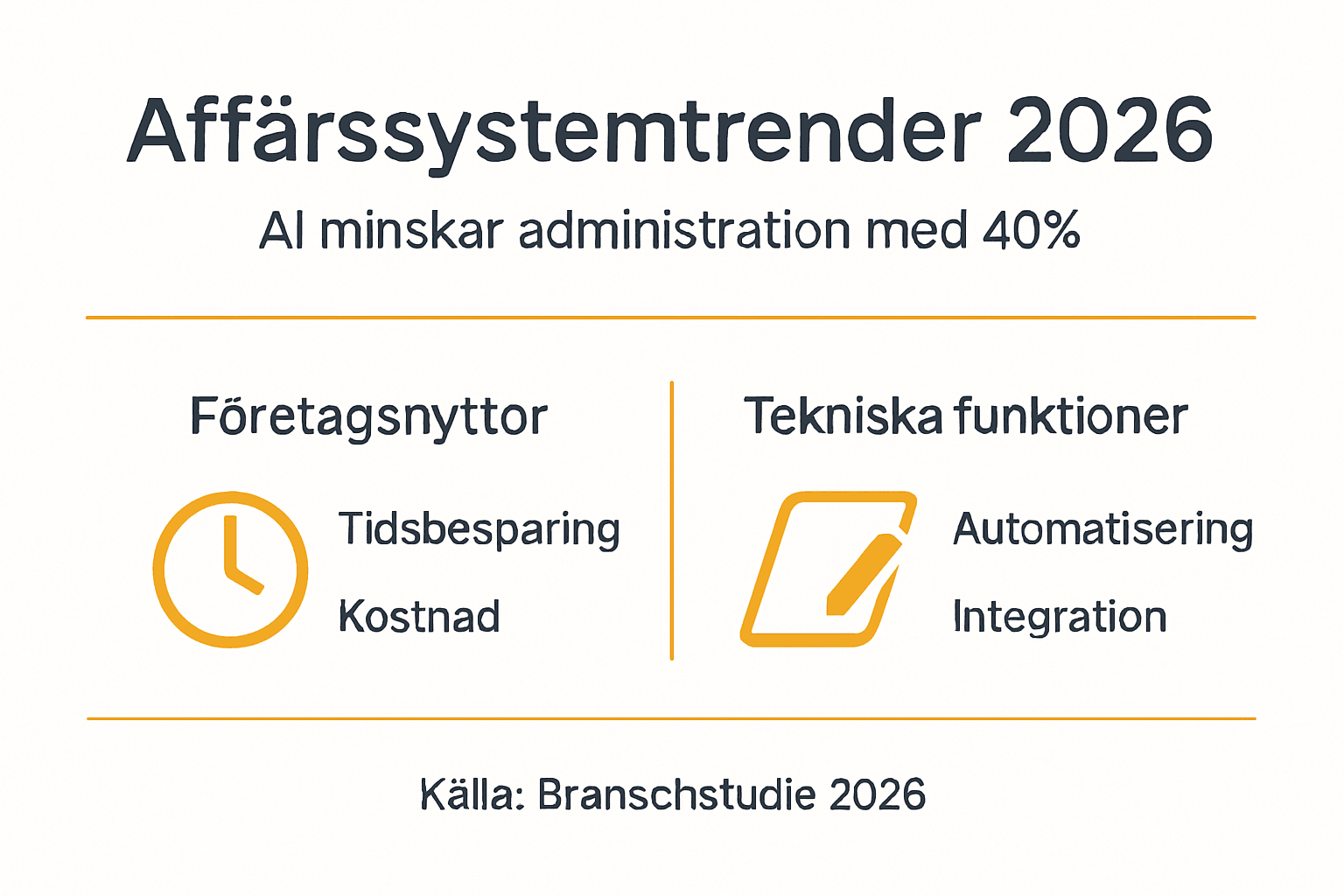 Affärssystemtrender 2026

AI minskar administration med 40%

Företagsnyttor

Tidsbesparing

Kostnad

Tekniska funktioner

Automatisering

Integration

Källa: Branschstudie 2026